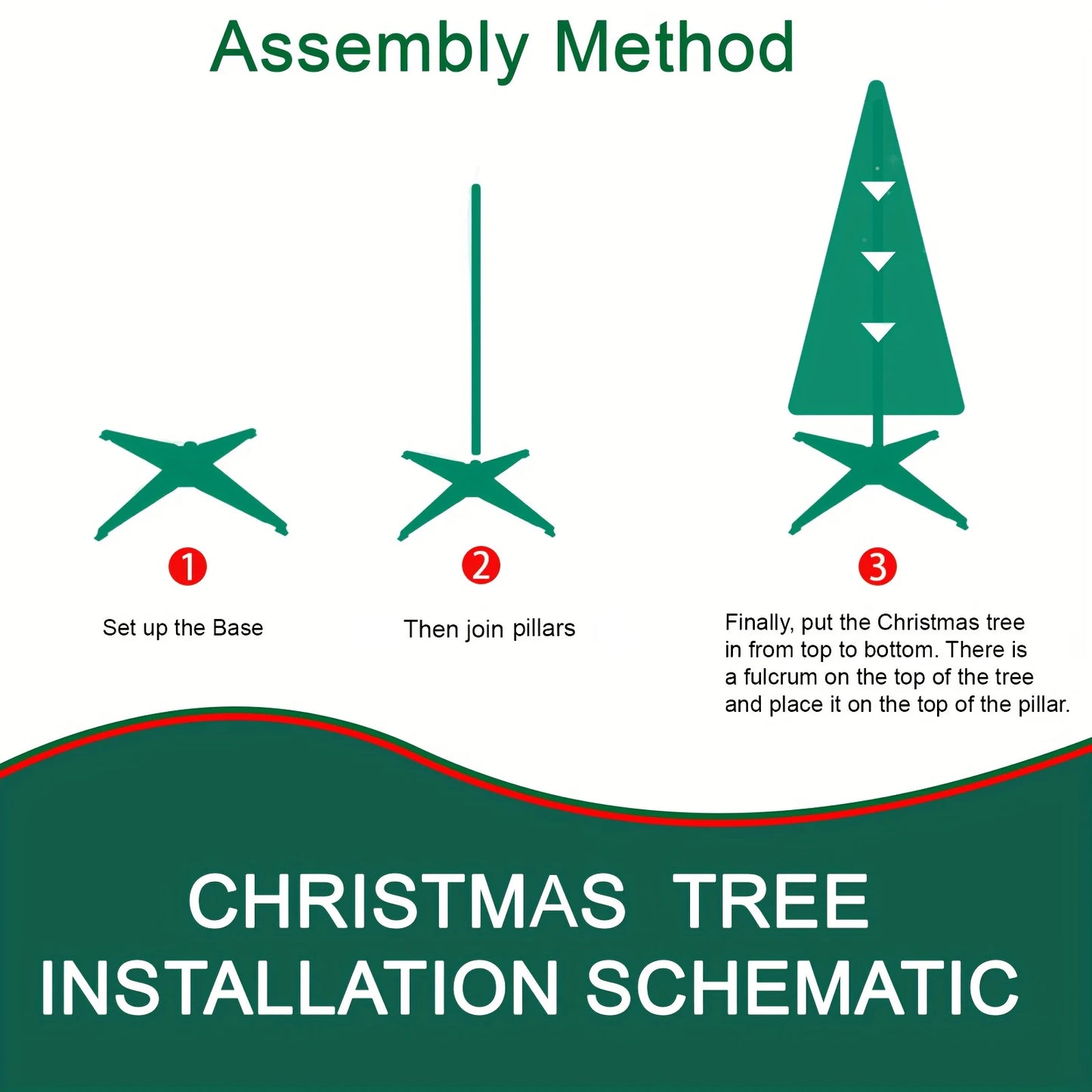 Assembly Method

1

Set up the Base

2

Then join pillars

3

Finally, put the Christmas tree in from top to bottom. There is a fulcrum on the top of the tree and place it on the top of the pillar.

CHRISTMAS TREE INSTALLATION SCHEMATIC